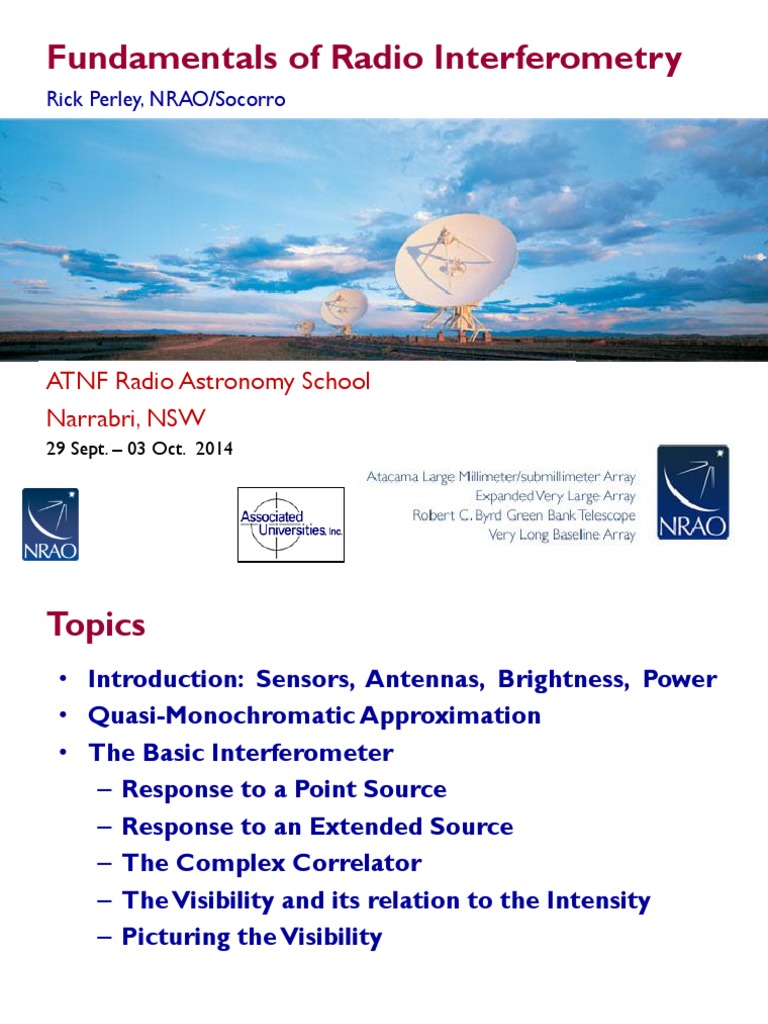 Fundamentals of Radio Interferometry

Rick Perley, NRAO/Socorro

ATNF Radio Astronomy School

Narrabri, NSW

29 Sept. – 03 Oct. 2014

NRAO

Associated Universities, Inc.

Atacama Large Millimeter/submillimeter Array
Expanded Very Large Array
Robert C. Byrd Green Bank Telescope
Very Long Baseline Array

NRAO

Topics

• Introduction: Sensors, Antennas, Brightness, Power
• Quasi-Monochromatic Approximation
• The Basic Interferometer
– Response to a Point Source
– Response to an Extended Source
– The Complex Correlator
– The Visibility and its relation to the Intensity
– Picturing the Visibility